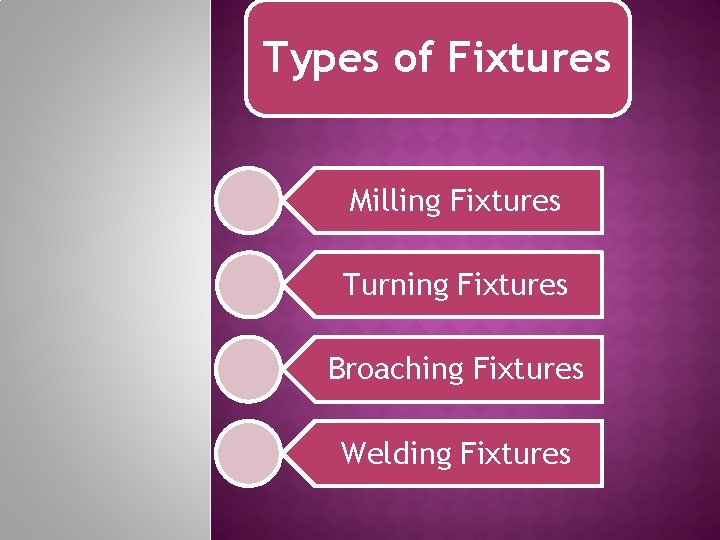 Types of Fixtures

Milling Fixtures

Turning Fixtures

Broaching Fixtures

Welding Fixtures